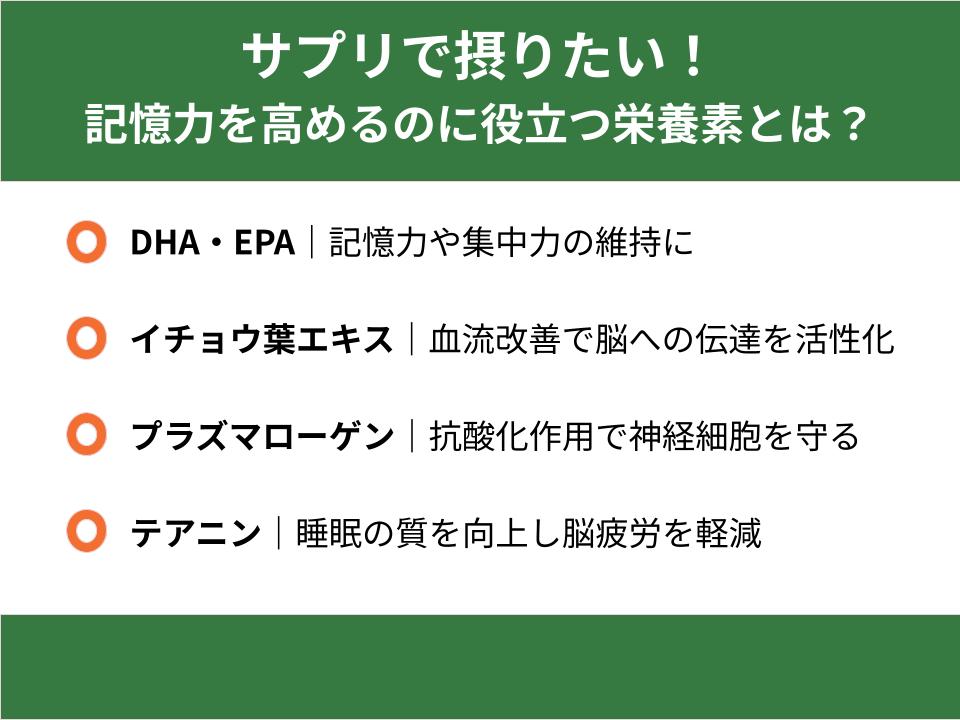 サプリで摂りたい！
記憶力を高めるのに役立つ栄養素とは？

DHA・EPA｜記憶力や集中力の維持に

イチョウ葉エキス｜血流改善で脳への伝達を活性化

プラズマローゲン｜抗酸化作用で神経細胞を守る

テアニン｜睡眠の質を向上し脳疲労を軽減